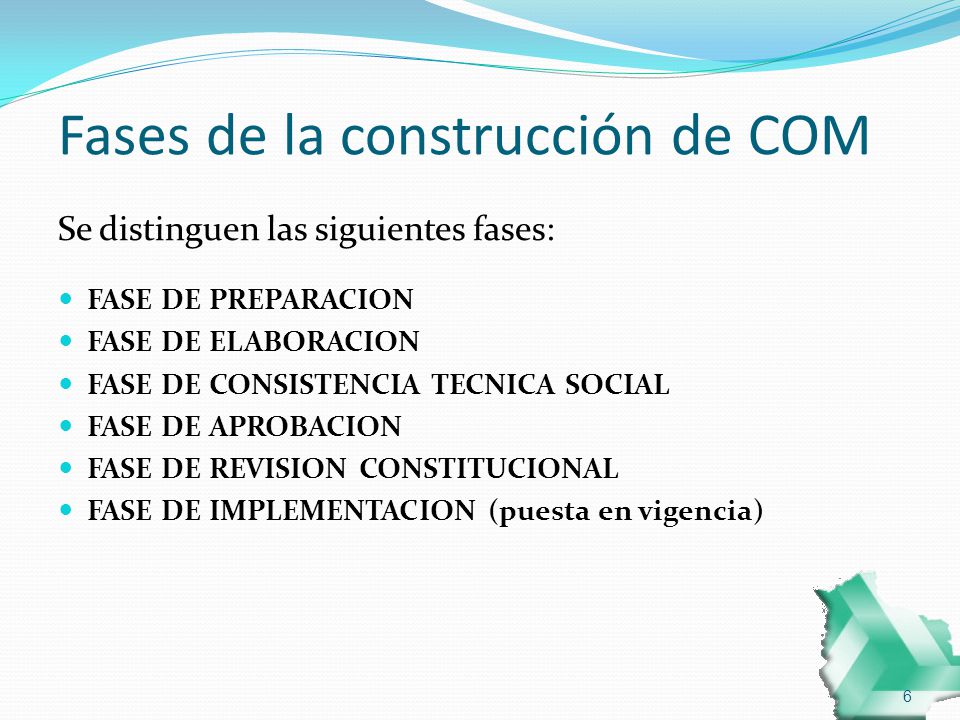 Fases de la construcción de COM

Se distinguen las siguientes fases:

- FASE DE PREPARACION
- FASE DE ELABORACION
- FASE DE CONSISTENCIA TECNICA SOCIAL
- FASE DE APROBACION
- FASE DE REVISION CONSTITUCIONAL
- FASE DE IMPLEMENTACION (puesta en vigencia)

6